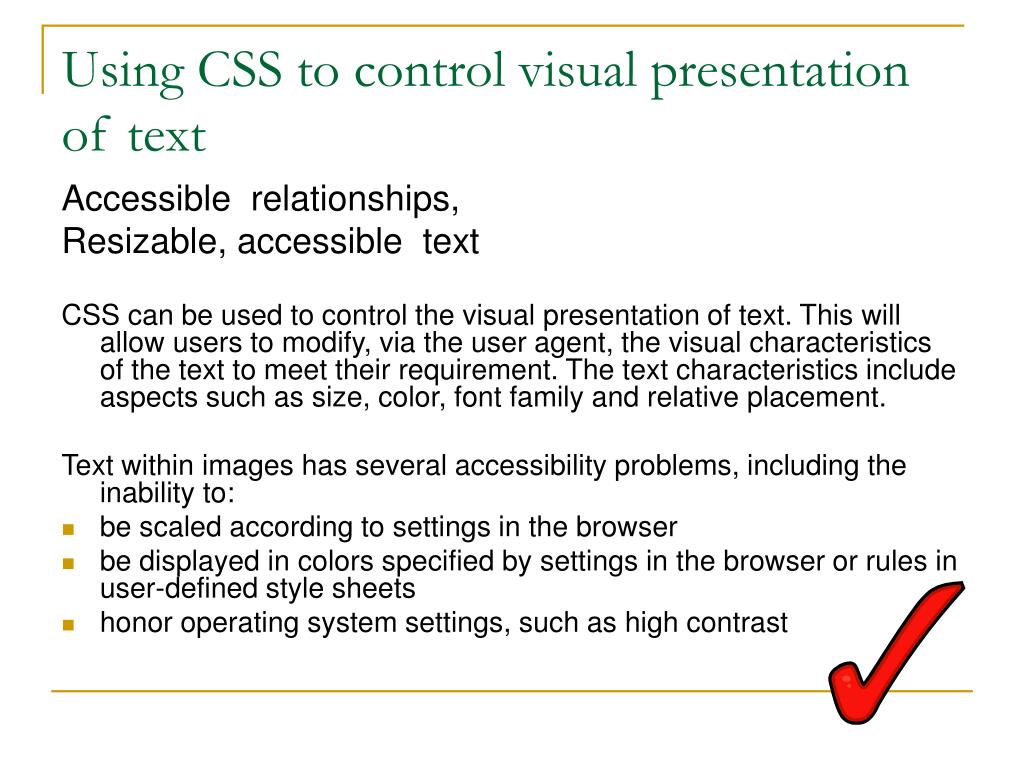 Using CSS to control visual presentation of text

Accessible relationships,
Resizable, accessible text

CSS can be used to control the visual presentation of text. This will allow users to modify, via the user agent, the visual characteristics of the text to meet their requirement. The text characteristics include aspects such as size, color, font family and relative placement.

Text within images has several accessibility problems, including the inability to:

- be scaled according to settings in the browser
- be displayed in colors specified by settings in the browser or rules in user-defined style sheets
- honor operating system settings, such as high contrast